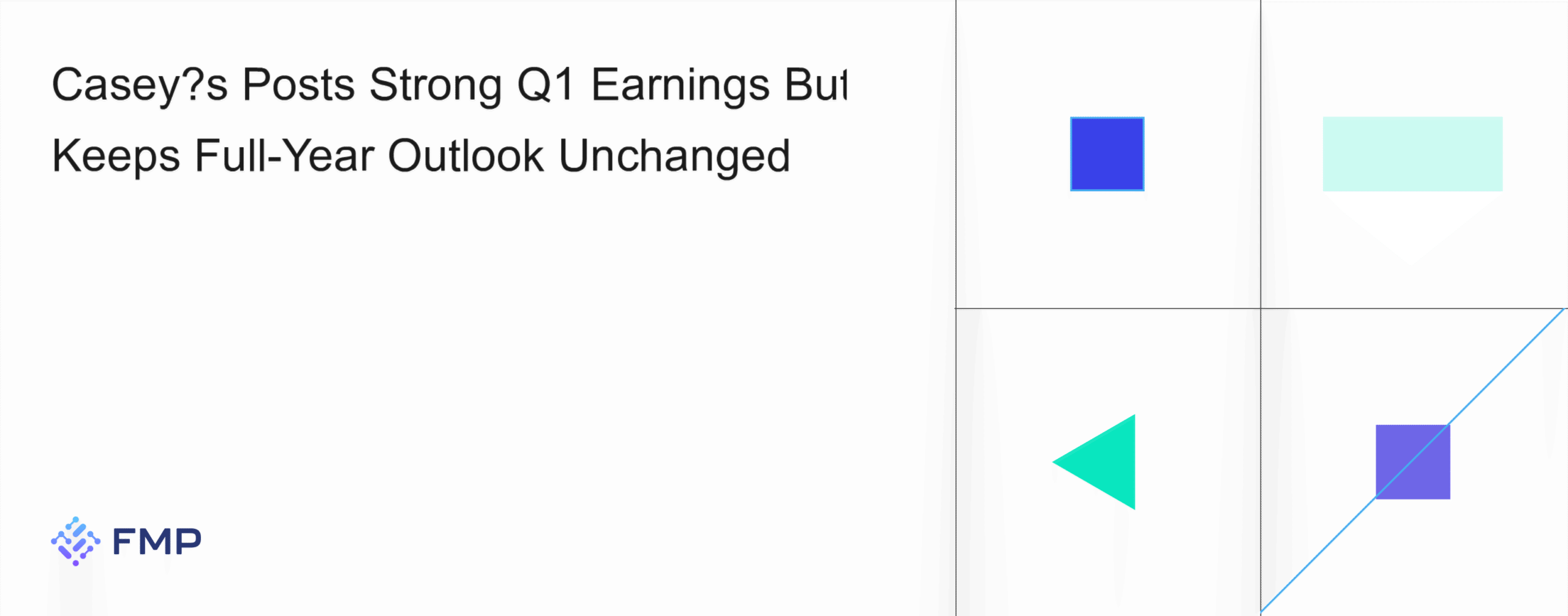 Casey?s Posts Strong Q1 Earnings But Keeps Full-Year Outlook Unchanged

FMP